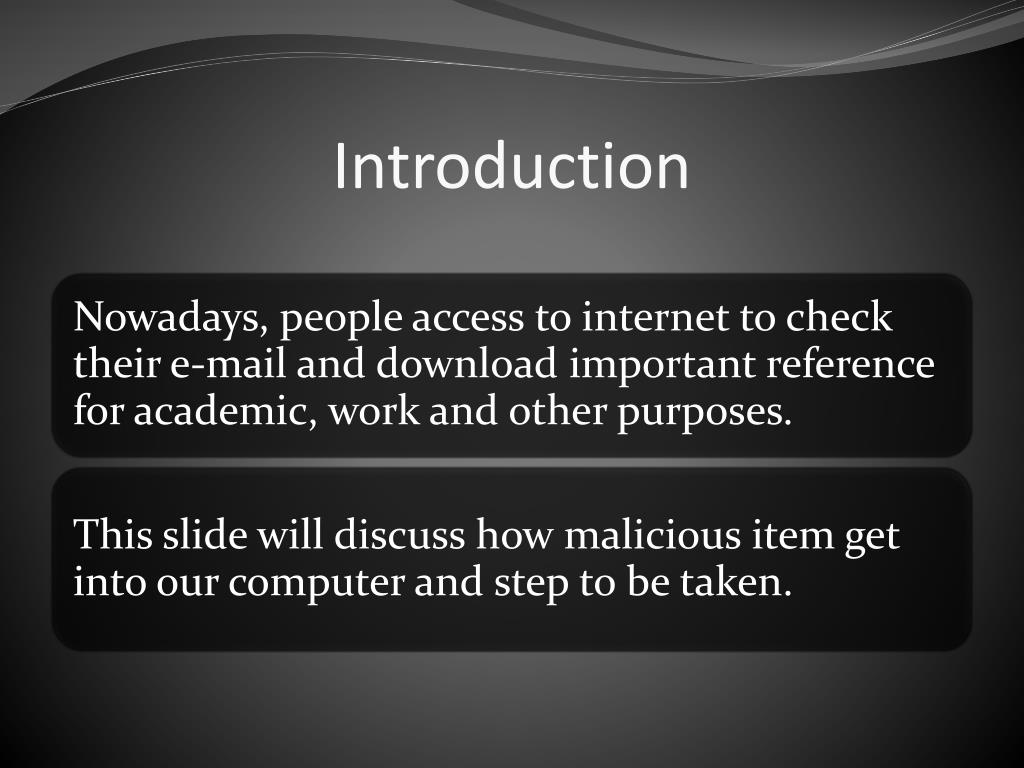 Introduction

Nowadays, people access to internet to check their e-mail and download important reference for academic, work and other purposes.

This slide will discuss how malicious item get into our computer and step to be taken.